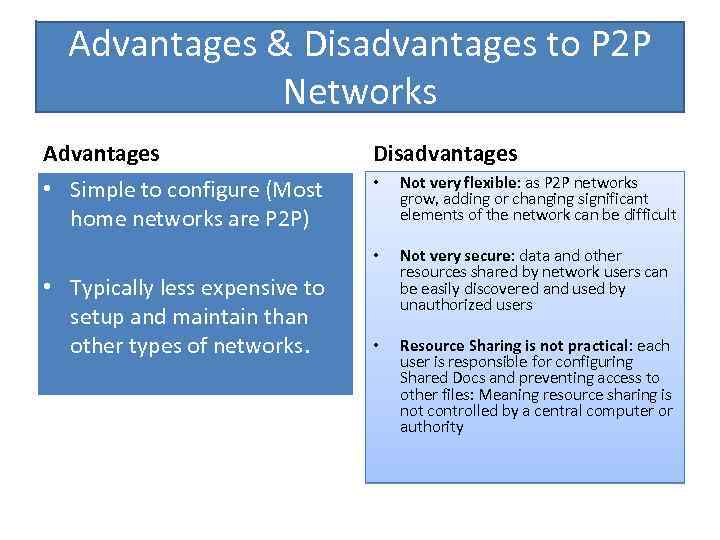 Advantages & Disadvantages to P2P Networks

Advantages

• Simple to configure (Most home networks are P2P)

• Typically less expensive to setup and maintain than other types of networks.

Disadvantages

• Not very flexible: as P2P networks grow, adding or changing significant elements of the network can be difficult

• Not very secure: data and other resources shared by network users can be easily discovered and used by unauthorized users

• Resource Sharing is not practical: each user is responsible for configuring Shared Docs and preventing access to other files: Meaning resource sharing is not controlled by a central computer or authority